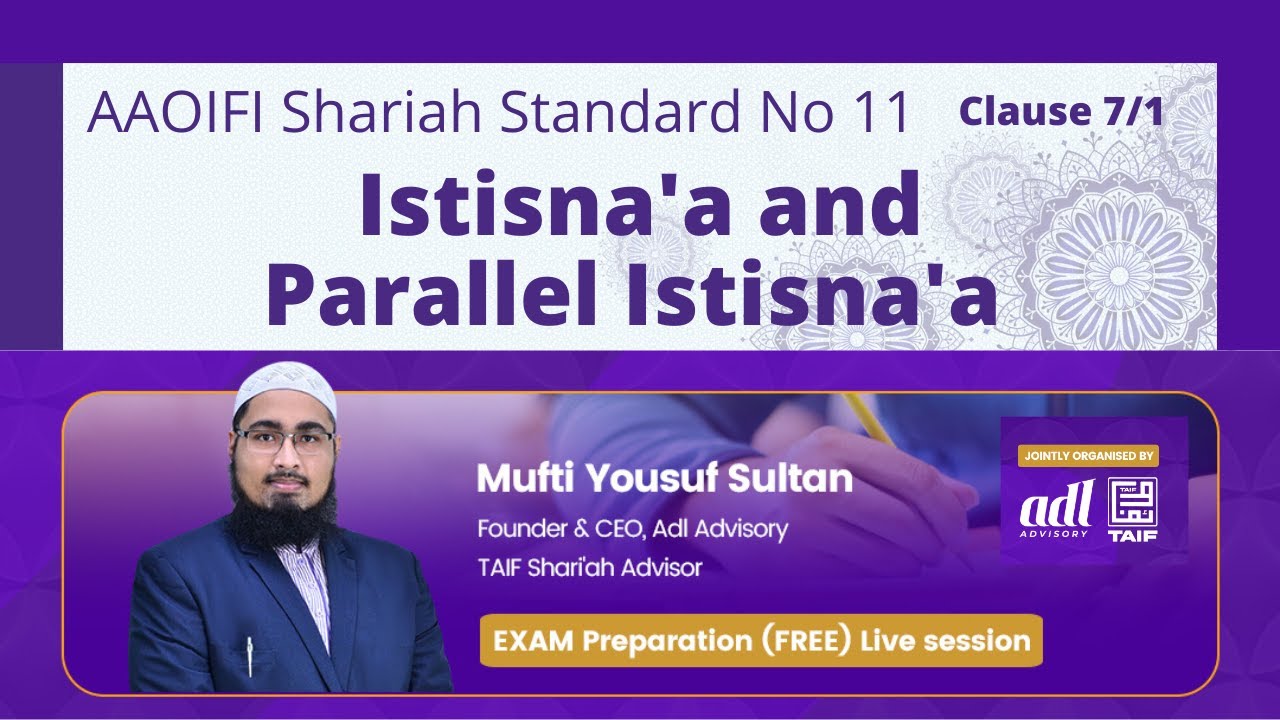 AAOIFI Shariah Standard No 11

Clause 7/1

Istisna'a and Parallel Istisna'a

Mufti Yousuf Sultan

Founder & CEO, Adl Advisory

TAIF Shari'ah Advisor

EXAM Preparation (FREE) Live session

JOINTLY ORGANISED BY

adl ADVISORY

TAIF

TAIF